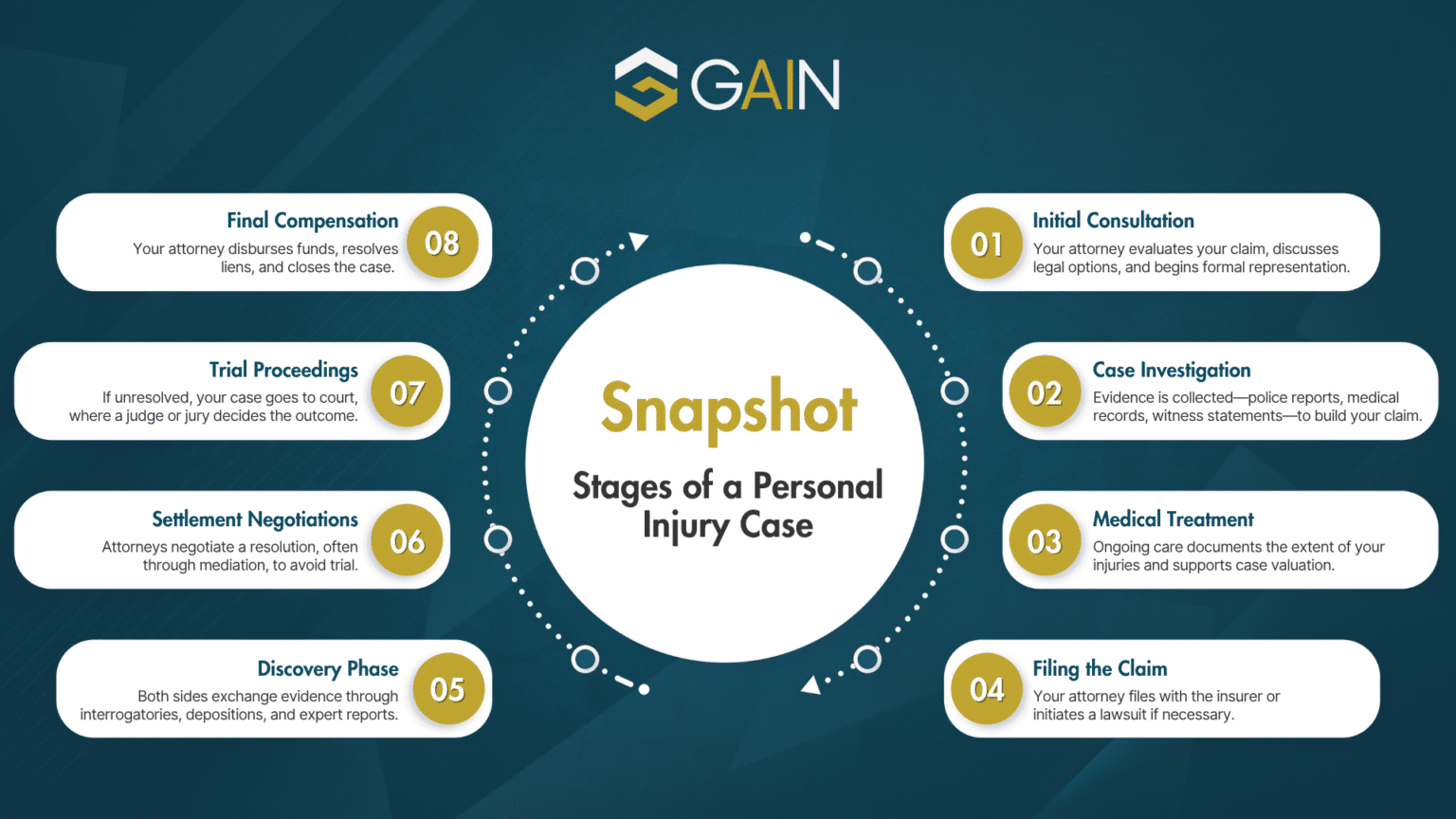 GAIN

Snapshot

Stages of a Personal Injury Case

01
Initial Consultation
Your attorney evaluates your claim, discusses legal options, and begins formal representation.

02
Case Investigation
Evidence is collected—police reports, medical records, witness statements—to build your claim.

03
Medical Treatment
Ongoing care documents the extent of your injuries and supports case valuation.

04
Filing the Claim
Your attorney files with the insurer or initiates a lawsuit if necessary.

05
Discovery Phase
Both sides exchange evidence through interrogatories, depositions, and expert reports.

06
Settlement Negotiations
Attorneys negotiate a resolution, often through mediation, to avoid trial.

07
Trial Proceedings
If unresolved, your case goes to court, where a judge or jury decides the outcome.

08
Final Compensation
Your attorney disburses funds, resolves liens, and closes the case.